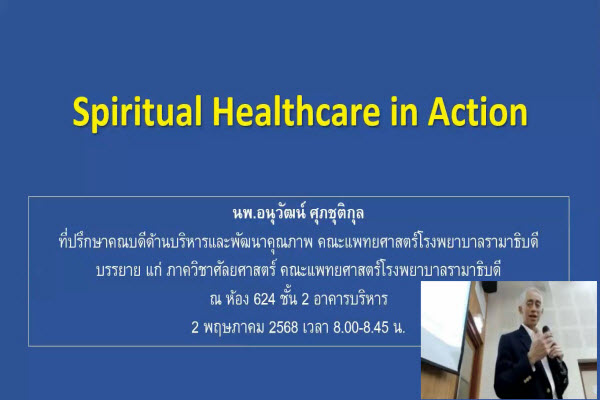 Spiritual Healthcare in Action

นพ.อนุวัฒน์ ศุภชุติกุล
ที่ปรึกษาคณบดีด้านบริหารและพัฒนาคุณภาพ คณะแพทยศาสตร์โรงพยาบาลรามาธิบดี
บรรยาย แก่ ภาควิชาศัลยศาสตร์ คณะแพทยศาสตร์โรงพยาบาลรามาธิบดี
ณ ห้อง 624 ชั้น 2 อาคารบริหาร
2 พฤษภาคม 2568 เวลา 8.00-8.45 น.